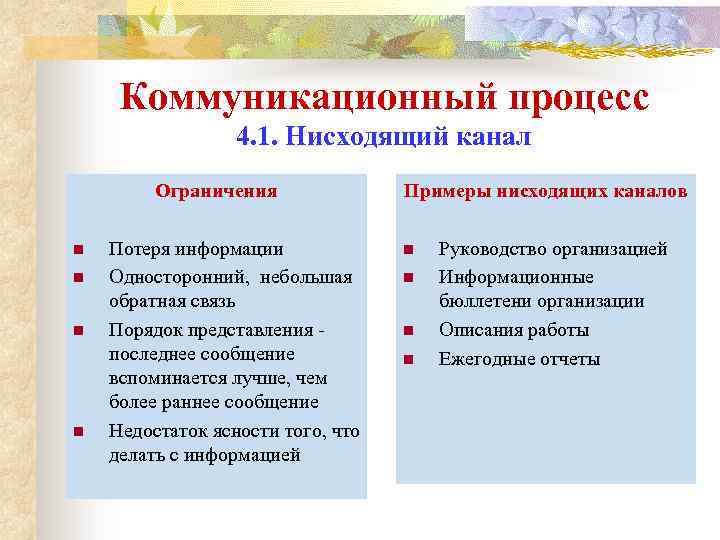 Коммуникационный процесс
4.1. Нисходящий канал

Ограничения

- Потеря информации
- Односторонний, небольшая обратная связь
- Порядок представления - последнее сообщение вспоминается лучше, чем более раннее сообщение
- Недостаток ясности того, что делать с информацией

Примеры нисходящих каналов

- Руководство организацией
- Информационные бюллетени организации
- Описания работы
- Ежегодные отчеты